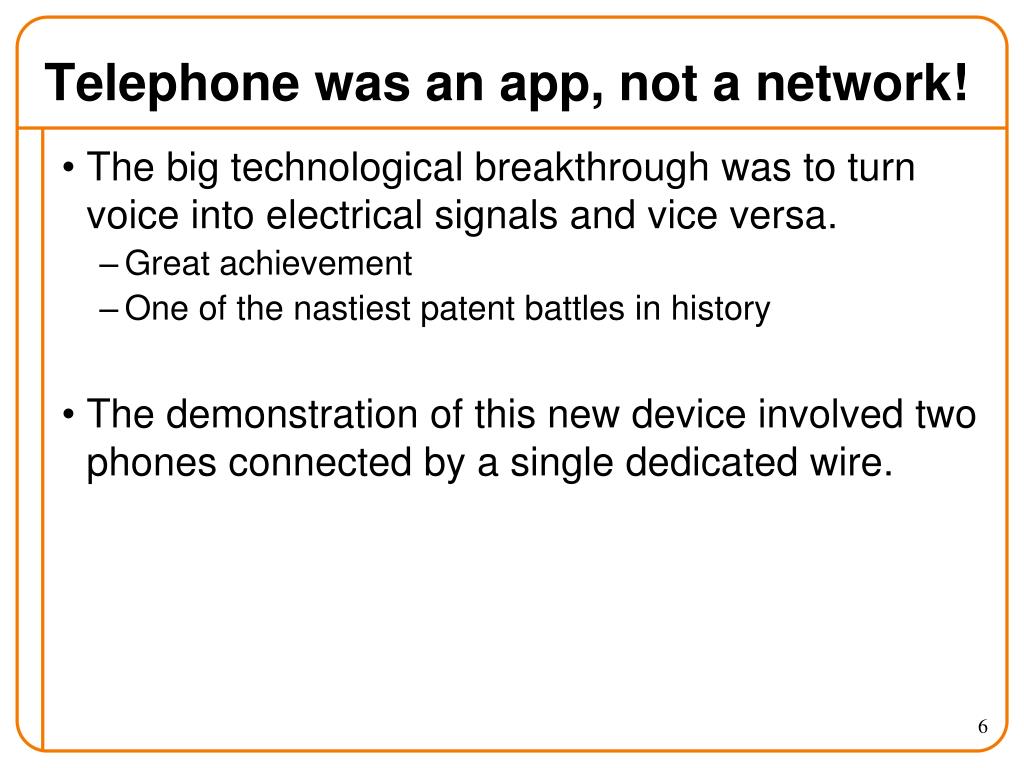 Telephone was an app, not a network!

• The big technological breakthrough was to turn voice into electrical signals and vice versa.
– Great achievement
– One of the nastiest patent battles in history

• The demonstration of this new device involved two phones connected by a single dedicated wire.

6